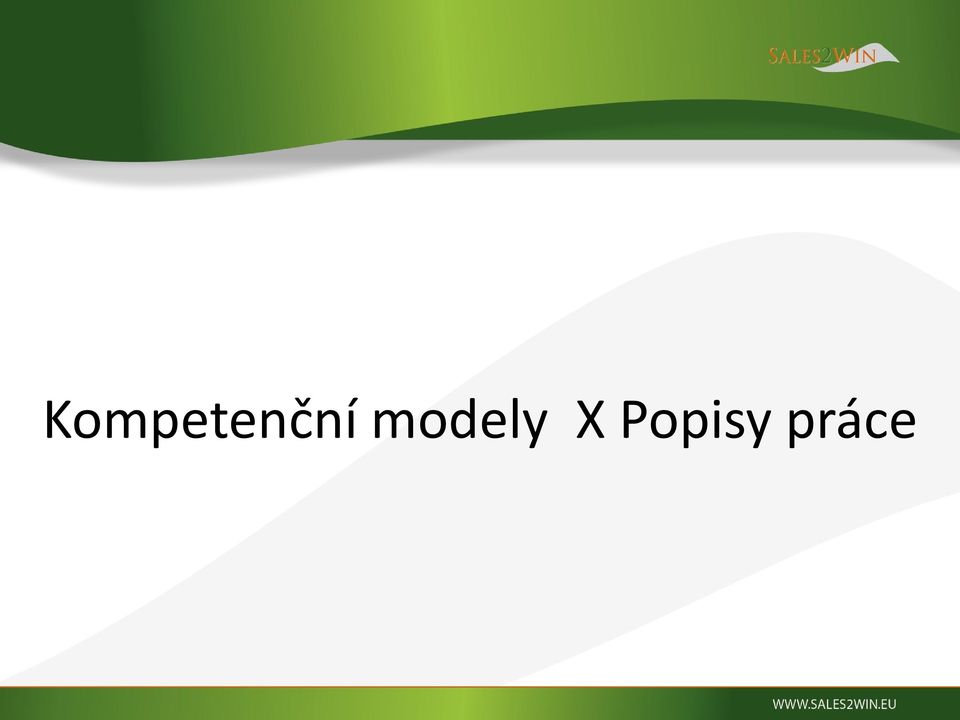 SALES2WIN

Kompetenční modely X Popisy práce

WWW.SALES2WIN.EU